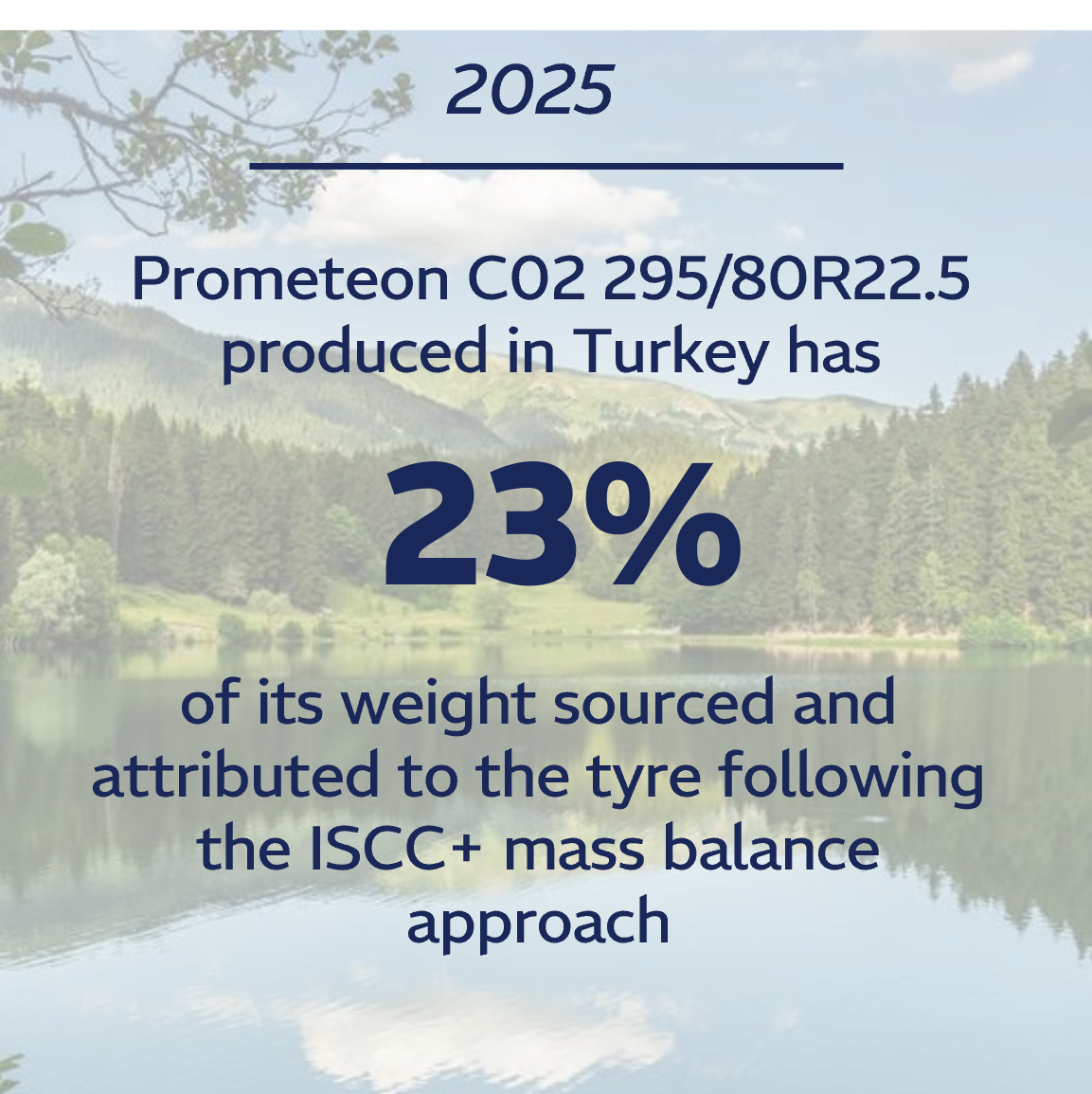 2025

Prometeon C02 295/80R22.5 produced in Turkey has

23%

of its weight sourced and attributed to the tyre following the ISCC+ mass balance approach